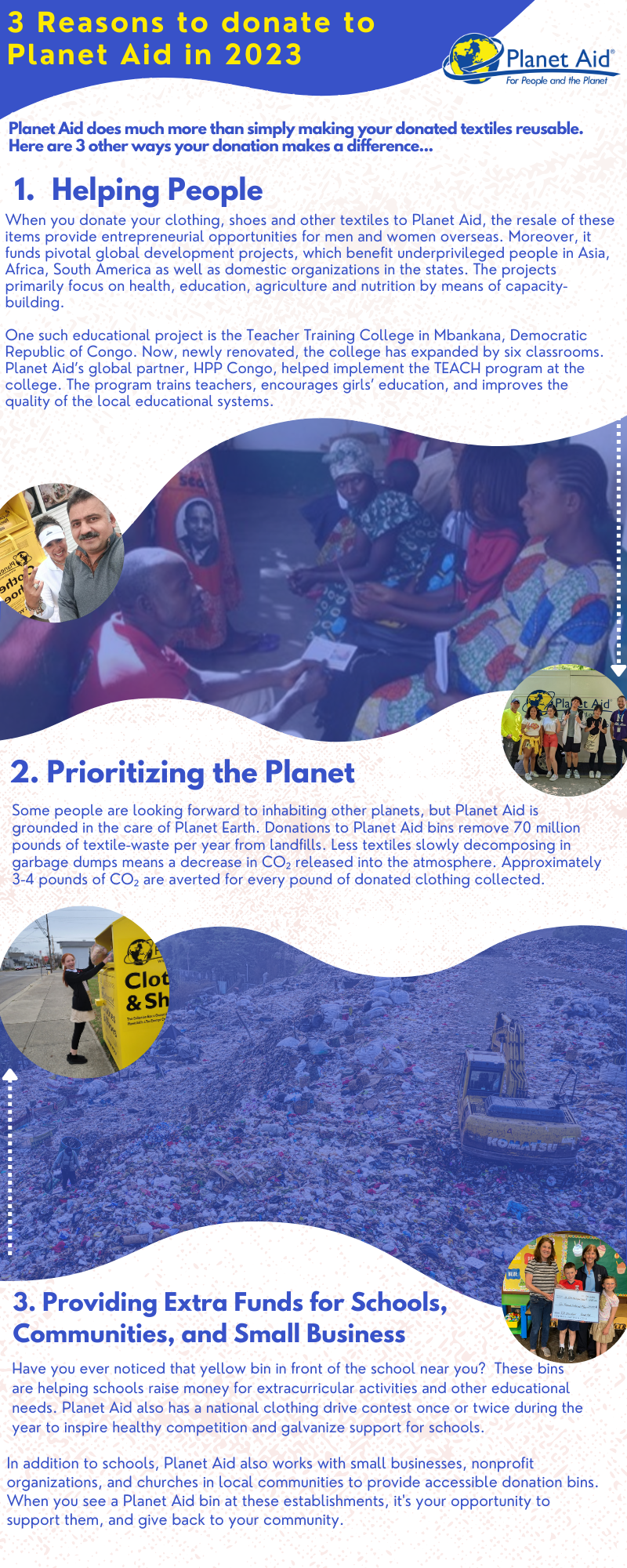 3 Reasons to donate to Planet Aid in 2023

Planet Aid®
For People and the Planet

Planet Aid does much more than simply making your donated textiles reusable. Here are 3 other ways your donation makes a difference...

1. Helping People

When you donate your clothing, shoes and other textiles to Planet Aid, the resale of these items provide entrepreneurial opportunities for men and women overseas. Moreover, it funds pivotal global development projects, which benefit underprivileged people in Asia, Africa, South America as well as domestic organizations in the states. The projects primarily focus on health, education, agriculture and nutrition by means of capacity-building.

One such educational project is the Teacher Training College in Mbankana, Democratic Republic of Congo. Now, newly renovated, the college has expanded by six classrooms. Planet Aid's global partner, HPP Congo, helped implement the TEACH program at the college. The program trains teachers, encourages girls' education, and improves the quality of the local educational systems.

Planet Aid

2. Prioritizing the Planet

Some people are looking forward to inhabiting other planets, but Planet Aid is grounded in the care of Planet Earth. Donations to Planet Aid bins remove 70 million pounds of textile-waste per year from landfills. Less textiles slowly decomposing in garbage dumps means a decrease in $CO_2$ released into the atmosphere. Approximately 3-4 pounds of $CO_2$ are averted for every pound of donated clothing collected.

Clot
& Sh

KOMATSU

3. Providing Extra Funds for Schools, Communities, and Small Business

Have you ever noticed that yellow bin in front of the school near you? These bins are helping schools raise money for extracurricular activities and other educational needs. Planet Aid also has a national clothing drive contest once or twice during the year to inspire healthy competition and galvanize support for schools.

In addition to schools, Planet Aid also works with small businesses, nonprofit organizations, and churches in local communities to provide accessible donation bins. When you see a Planet Aid bin at these establishments, it's your opportunity to support them, and give back to your community.